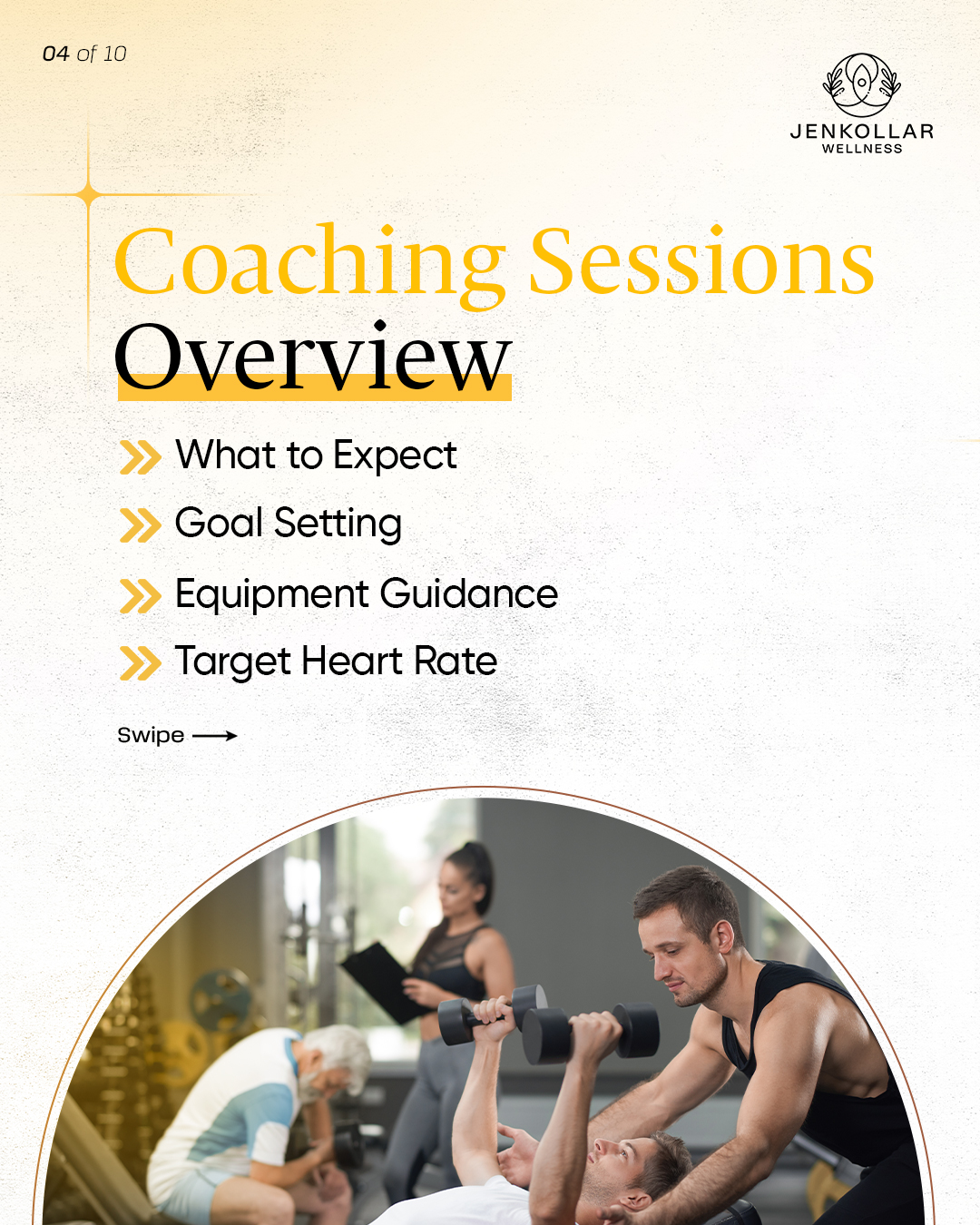 04 of 10

JENKOLLAR
WELLNESS

Coaching Sessions
Overview

What to Expect

Goal Setting

Equipment Guidance

Target Heart Rate

Swipe